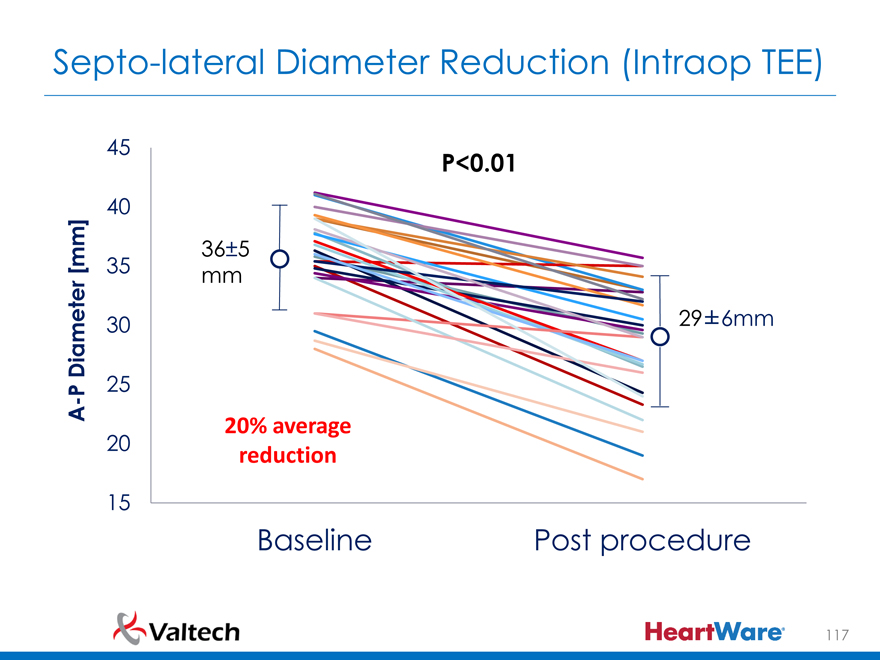 Septo-lateral Diameter Reduction (Intraop TEE)

A-P Diameter [mm]

45
40
35
30
25
20
15

P<0.01

36±5 mm

29±6mm

20% average reduction

Baseline

Post procedure

Valtech

HeartWare

117